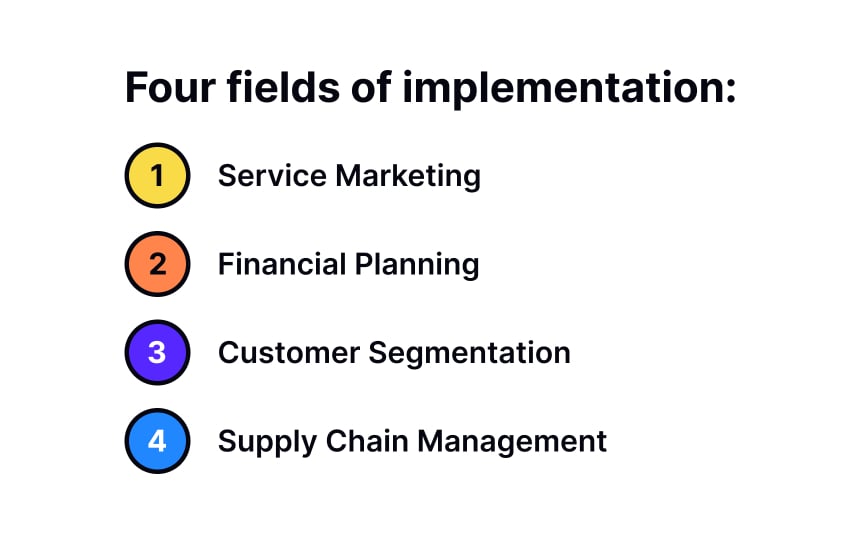 Four fields of implementation:

1 Service Marketing

2 Financial Planning

3 Customer Segmentation

4 Supply Chain Management